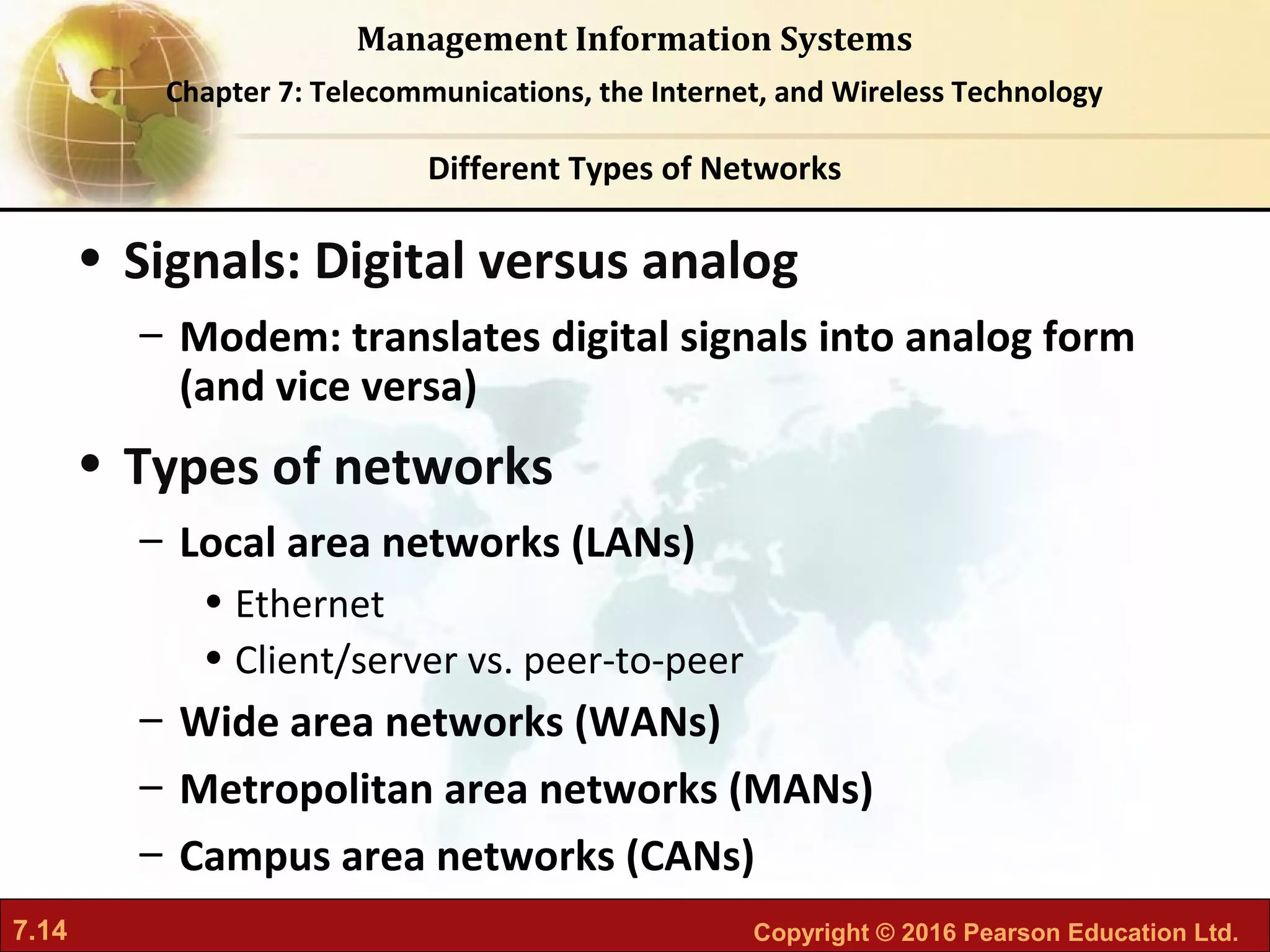 Management Information Systems

Chapter 7: Telecommunications, the Internet, and Wireless Technology

Different Types of Networks

• Signals: Digital versus analog

– Modem: translates digital signals into analog form (and vice versa)

• Types of networks

– Local area networks (LANs)

• Ethernet

• Client/server vs. peer-to-peer

– Wide area networks (WANs)

– Metropolitan area networks (MANs)

– Campus area networks (CANs)

7.14

Copyright © 2016 Pearson Education Ltd.